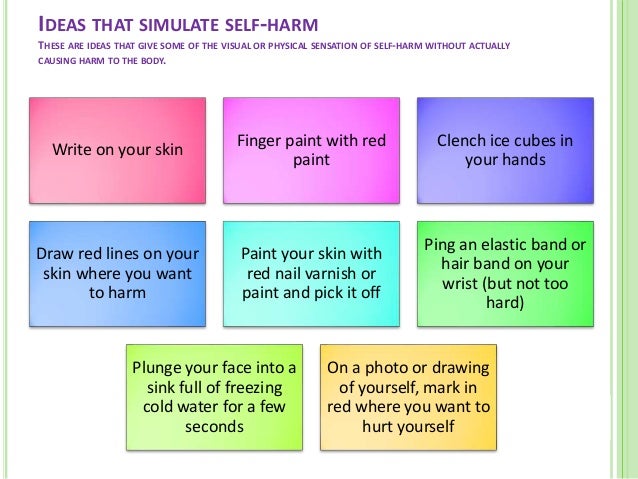 IDEAS THAT SIMULATE SELF-HARM

THESE ARE IDEAS THAT GIVE SOME OF THE VISUAL OR PHYSICAL SENSATION OF SELF-HARM WITHOUT ACTUALLY CAUSING HARM TO THE BODY.

Write on your skin

Finger paint with red paint

Clench ice cubes in your hands

Draw red lines on your skin where you want to harm

Paint your skin with red nail varnish or paint and pick it off

Ping an elastic band or hair band on your wrist (but not too hard)

Plunge your face into a sink full of freezing cold water for a few seconds

On a photo or drawing of yourself, mark in red where you want to hurt yourself